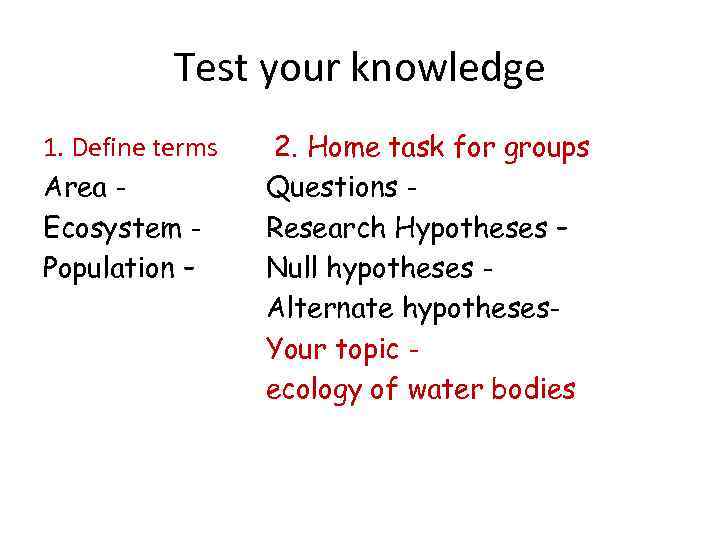 Test your knowledge

1. Define terms
Area -
Ecosystem -
Population –

2. Home task for groups
Questions -
Research Hypotheses –
Null hypotheses -
Alternate hypotheses-
Your topic -
ecology of water bodies